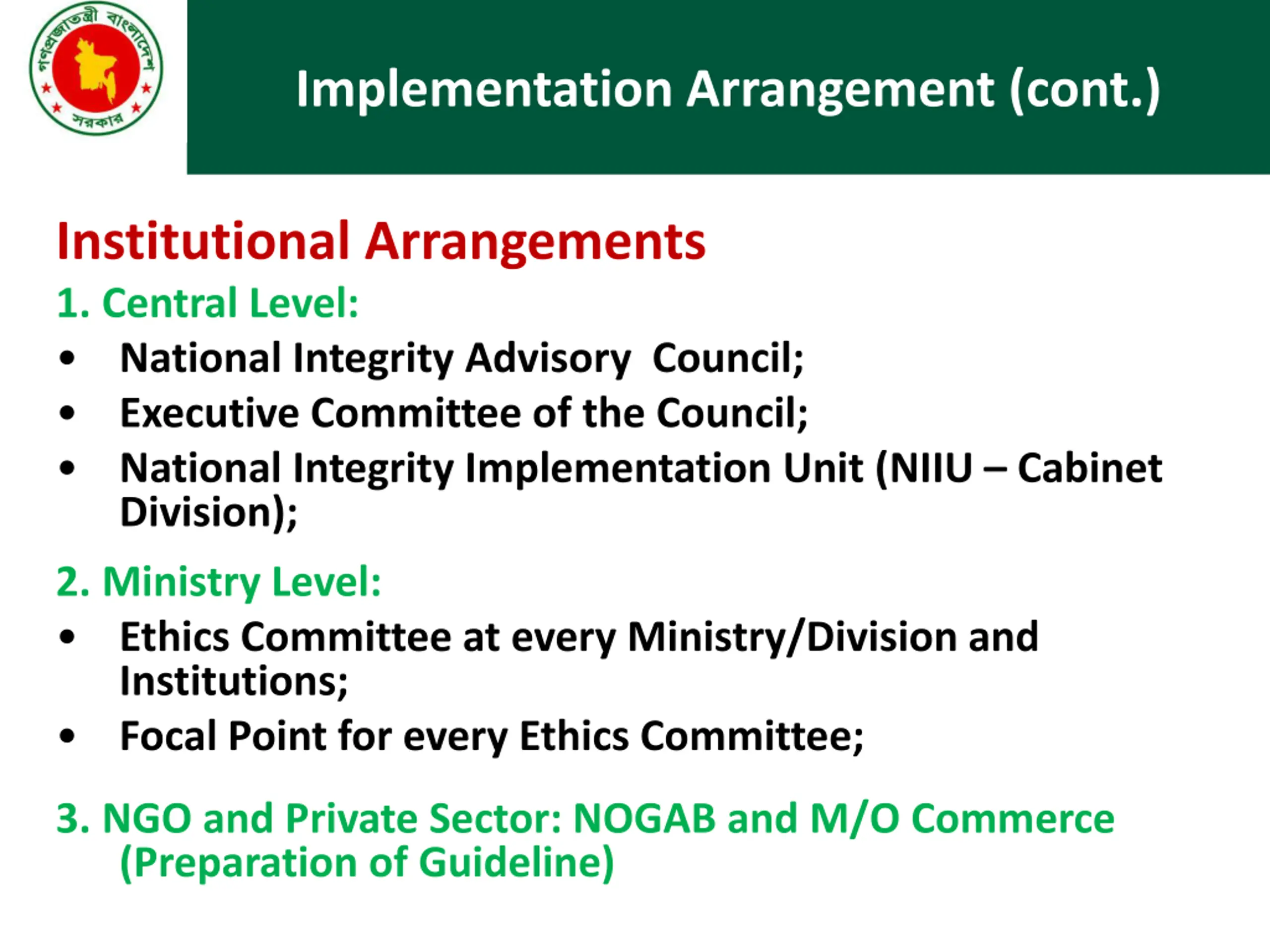 গণপ্রজাতন্ত্রী বাংলাদেশ সরকার

Implementation Arrangement (cont.)

Institutional Arrangements

1. Central Level:

• National Integrity Advisory Council;

• Executive Committee of the Council;

• National Integrity Implementation Unit (NIIU – Cabinet Division);

2. Ministry Level:

• Ethics Committee at every Ministry/Division and Institutions;

• Focal Point for every Ethics Committee;

3. NGO and Private Sector: NOGAB and M/O Commerce (Preparation of Guideline)